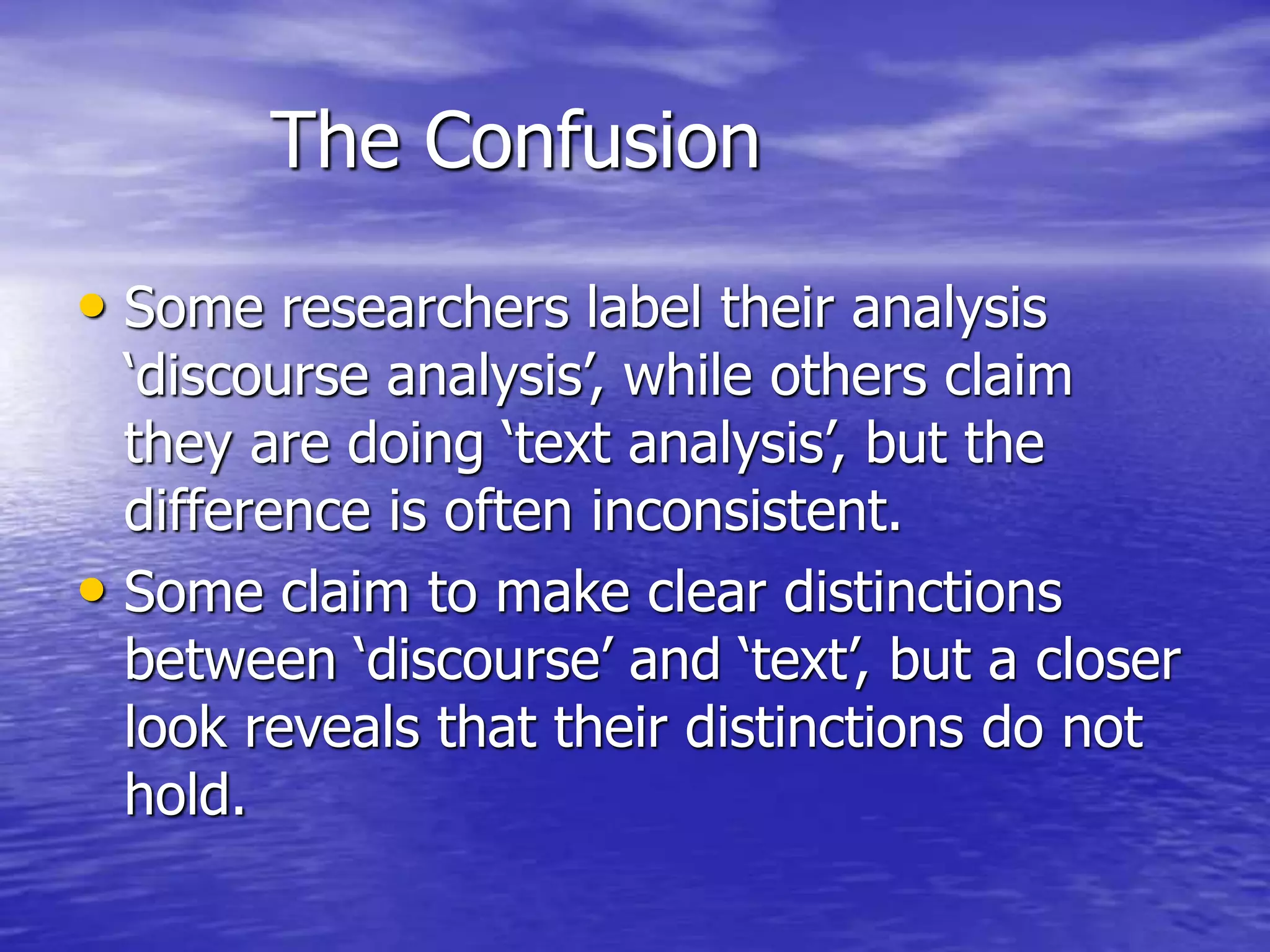 The Confusion

• Some researchers label their analysis ‘discourse analysis’, while others claim they are doing ‘text analysis’, but the difference is often inconsistent.
• Some claim to make clear distinctions between ‘discourse’ and ‘text’, but a closer look reveals that their distinctions do not hold.